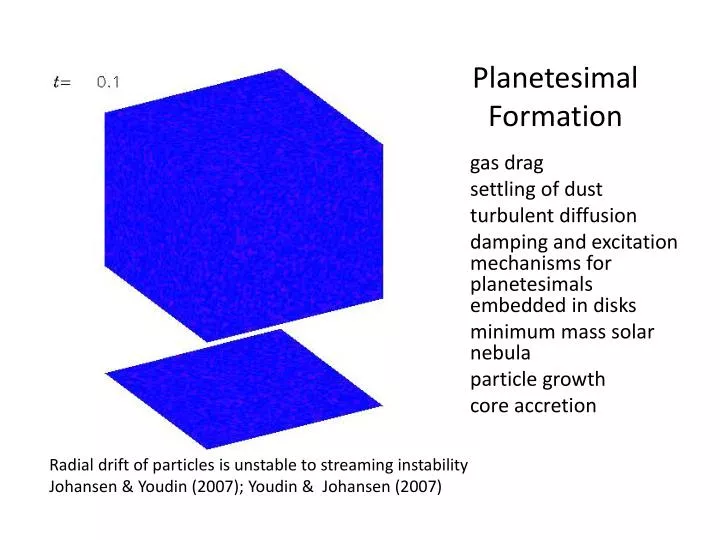 $t=$ 0.1

Planetesimal Formation

gas drag
settling of dust
turbulent diffusion
damping and excitation mechanisms for planetesimals embedded in disks
minimum mass solar nebula
particle growth
core accretion

Radial drift of particles is unstable to streaming instability
Johansen & Youdin (2007); Youdin & Johansen (2007)